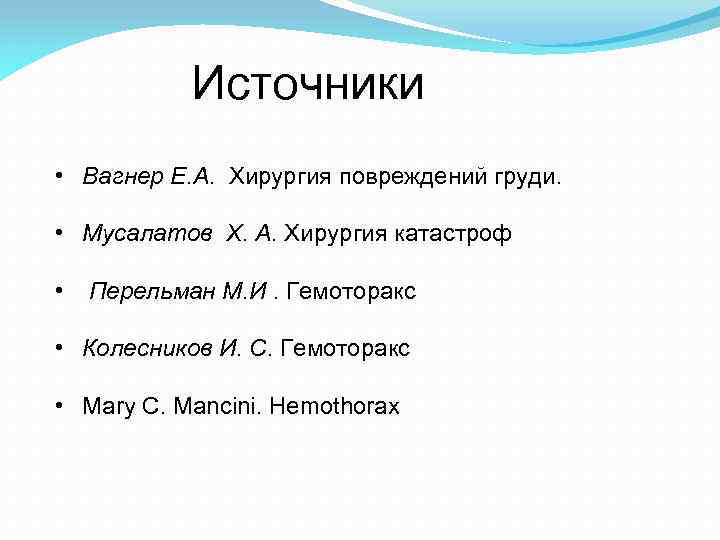 Источники

• Вагнер Е.А. Хирургия повреждений груди.

• Мусалатов Х. А. Хирургия катастроф

• Перельман М.И . Гемоторакс

• Колесников И. С. Гемоторакс

• Mary C. Mancini. Hemothorax